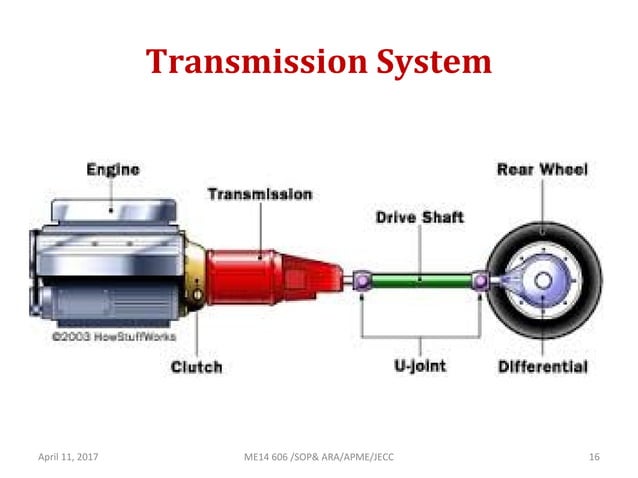 Transmission System

Engine

Transmission

Drive Shaft

Rear Wheel

©2003 HowStuffWorks

Clutch

U-joint

Differential

April 11, 2017

ME14 606 /SOP& ARA/APME/JECC

16